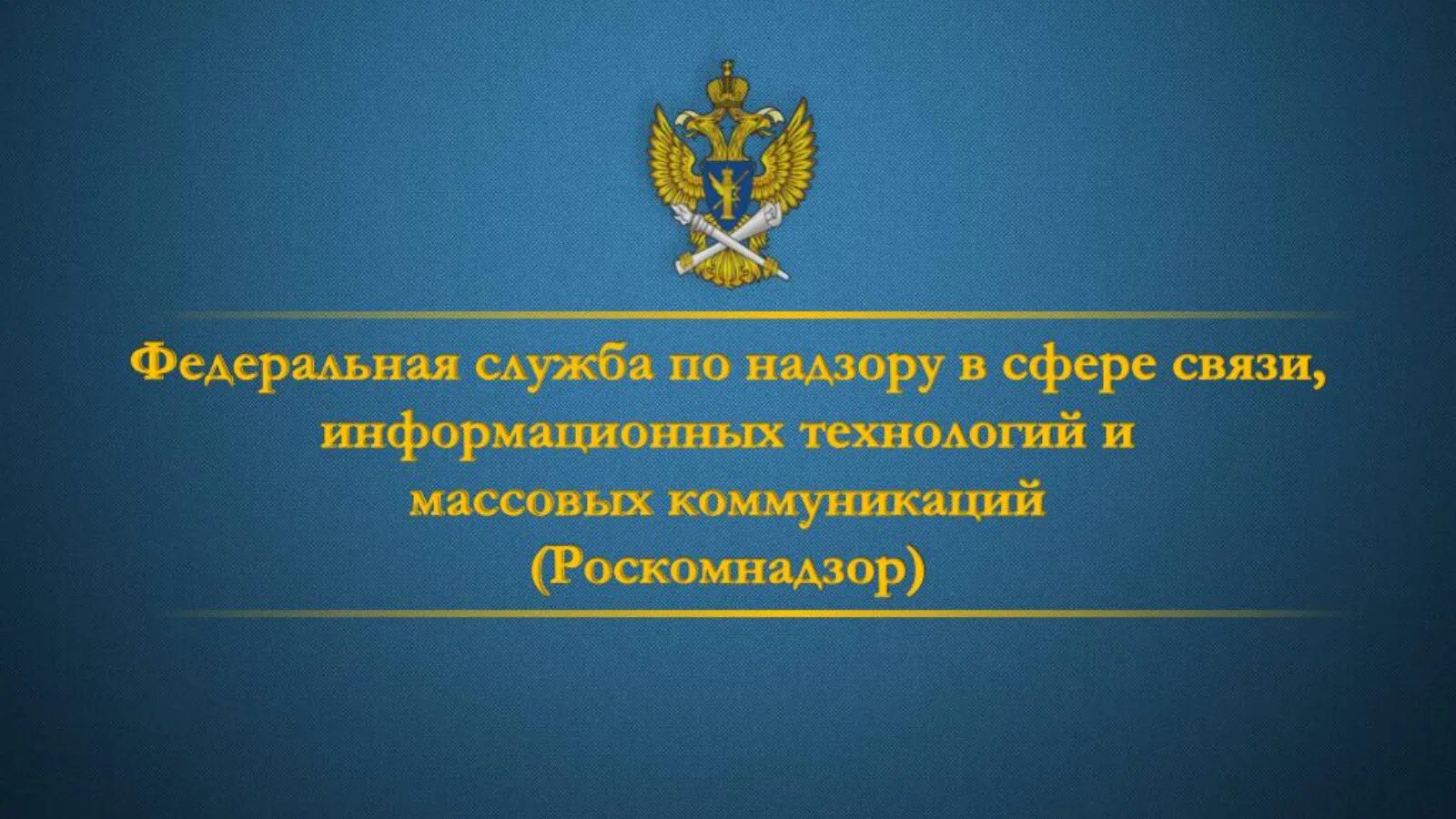 Федеральная служба по надзору в сфере связи, информационных технологий и массовых коммуникаций (Роскомнадзор)